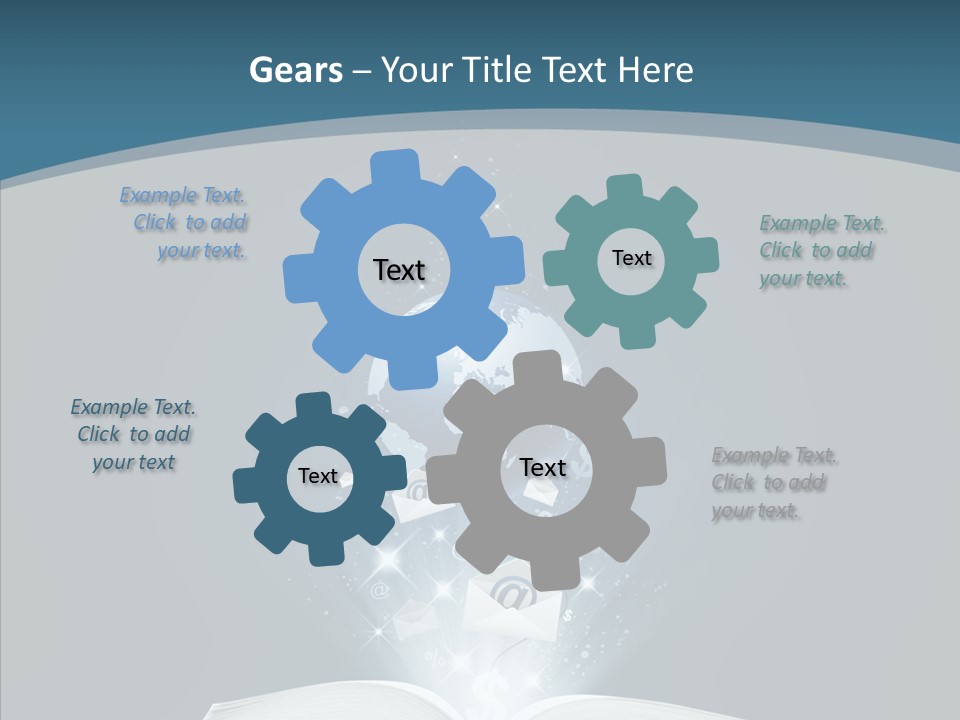 Gears – Your Title Text Here

Example Text. Click to add your text.

Text

Text

Example Text. Click to add your text.

Example Text. Click to add your text

Text

Text

Example Text. Click to add your text.